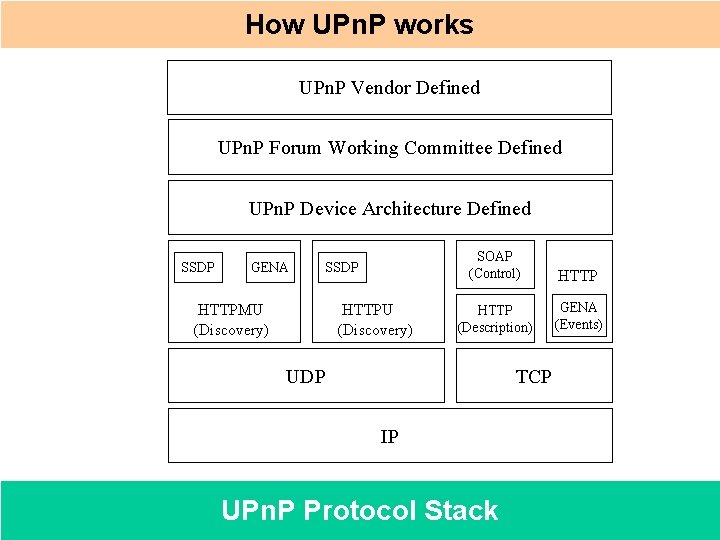 How UPnP works

UPnP Vendor Defined

UPnP Forum Working Committee Defined

UPnP Device Architecture Defined

SSDP

GENA

HTTPMU
(Discovery)

SSDP

HTTPU
(Discovery)

SOAP
(Control)

HTTP
(Description)

HTTP

GENA
(Events)

UDP

TCP

IP

UPnP Protocol Stack